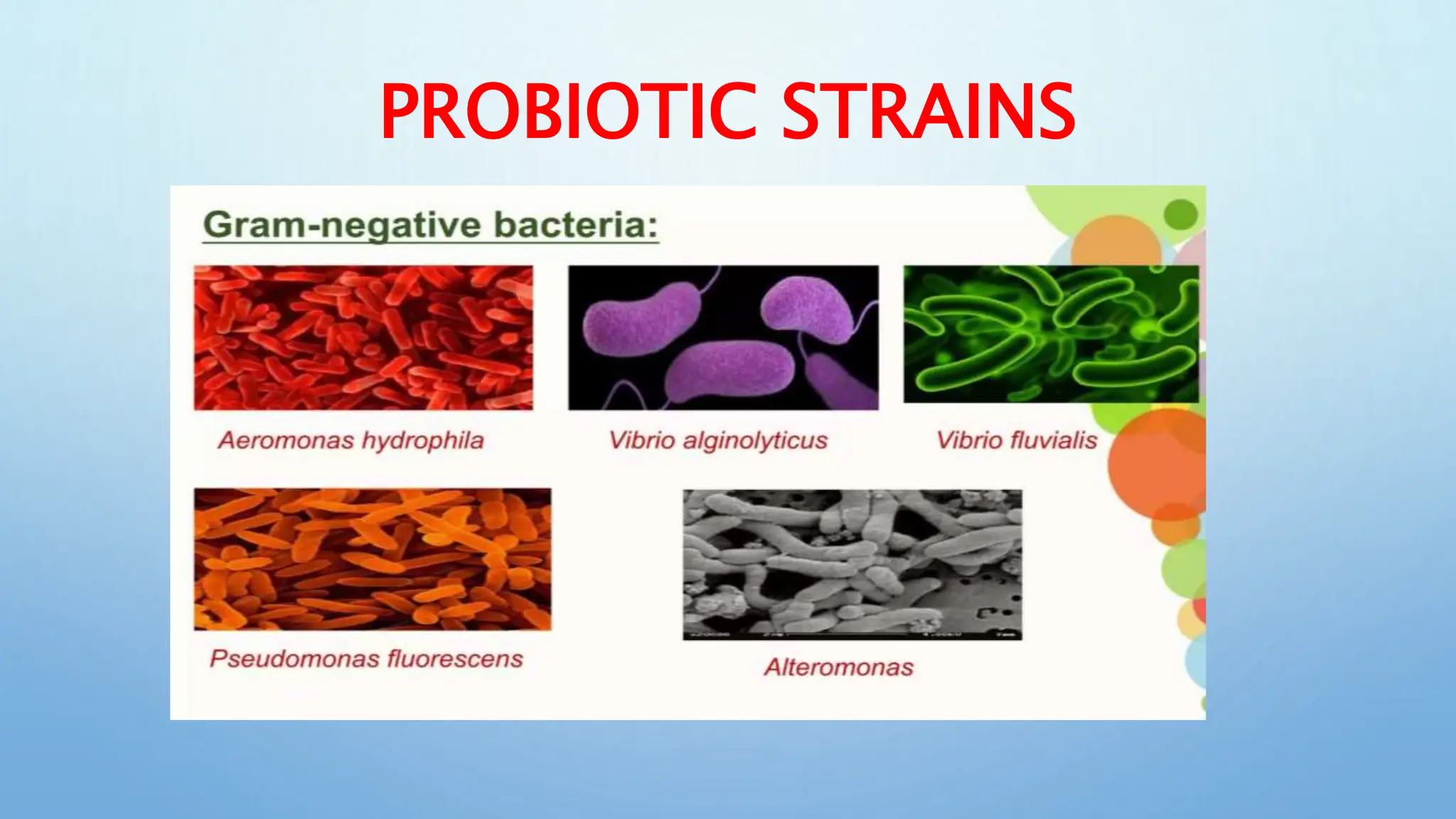 PROBIOTIC STRAINS

Gram-negative bacteria:

Aeromonas hydrophila

Vibrio alginolyticus

Vibrio fluvialis

Pseudomonas fluorescens

Alteromonas